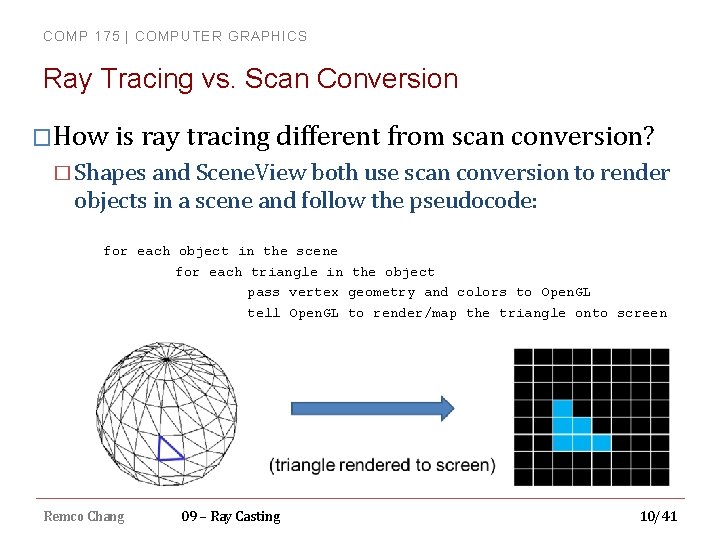 COMP 175 | COMPUTER GRAPHICS

Ray Tracing vs. Scan Conversion

□ How is ray tracing different from scan conversion?

□ Shapes and SceneView both use scan conversion to render objects in a scene and follow the pseudocode:

for each object in the scene
for each triangle in the object
pass vertex geometry and colors to OpenGL
tell OpenGL to render/map the triangle onto screen

(triangle rendered to screen)

Remco Chang

09 – Ray Casting

10/41